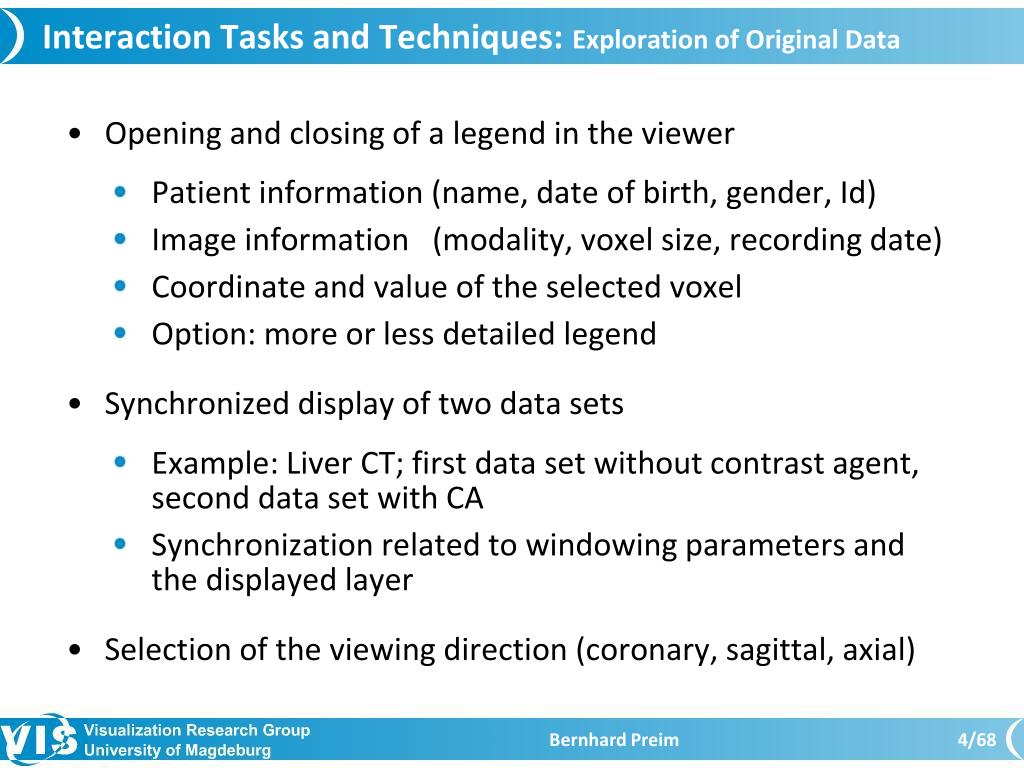 Interaction Tasks and Techniques: Exploration of Original Data

• Opening and closing of a legend in the viewer
  • Patient information (name, date of birth, gender, Id)
  • Image information (modality, voxel size, recording date)
  • Coordinate and value of the selected voxel
  • Option: more or less detailed legend

• Synchronized display of two data sets
  • Example: Liver CT; first data set without contrast agent, second data set with CA
  • Synchronization related to windowing parameters and the displayed layer

• Selection of the viewing direction (coronary, sagittal, axial)

VIS Visualization Research Group University of Magdeburg

Bernhard Preim

4/68